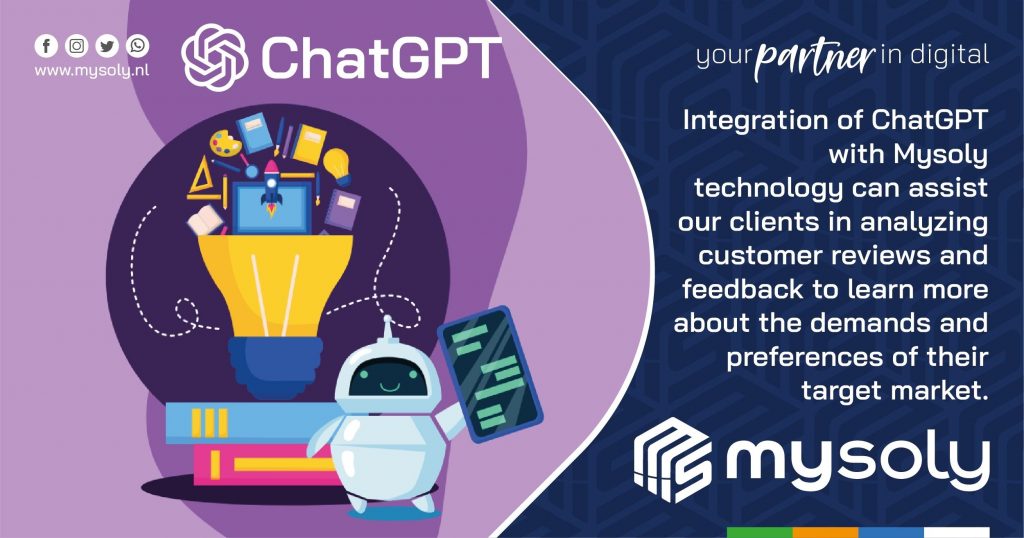 www.mysoly.nl

ChatGPT

your partner in digital

Integration of ChatGPT with Mysoly technology can assist our clients in analyzing customer reviews and feedback to learn more about the demands and preferences of their target market.

mysoly